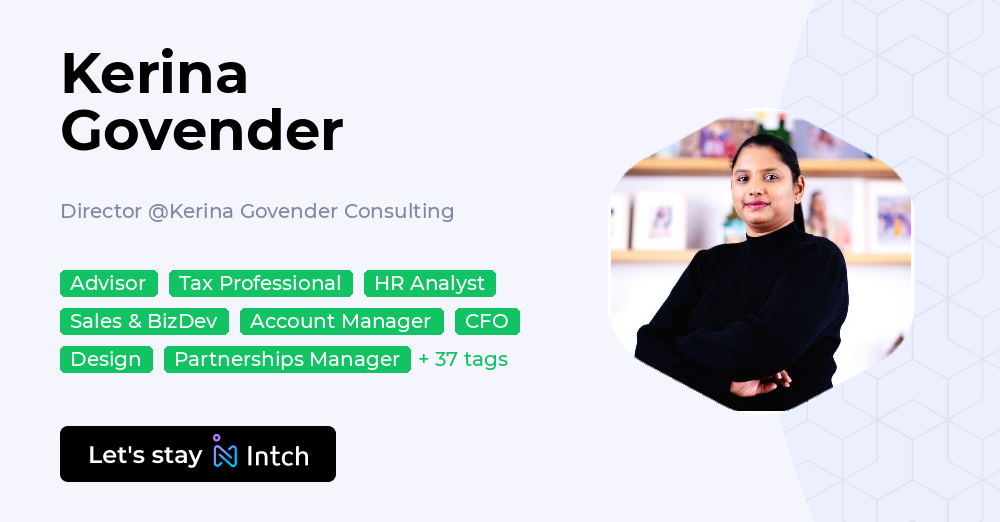 Kerina Govender

Director @Kerina Govender Consulting

Advisor Tax Professional HR Analyst Sales & BizDev Account Manager CFO Design Partnerships Manager + 37 tags

Let's stay Intch